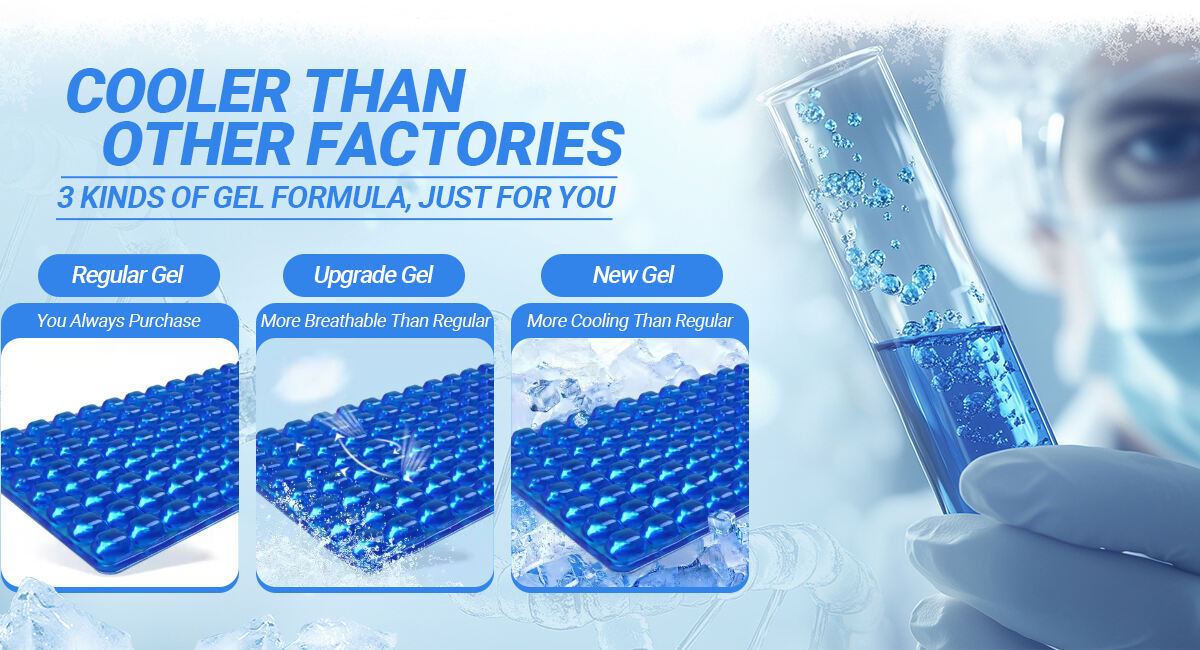 COOLER THAN OTHER FACTORIES

3 KINDS OF GEL FORMULA, JUST FOR YOU

Regular Gel

You Always Purchase

Upgrade Gel

More Breathable Than Regular

New Gel

More Cooling Than Regular